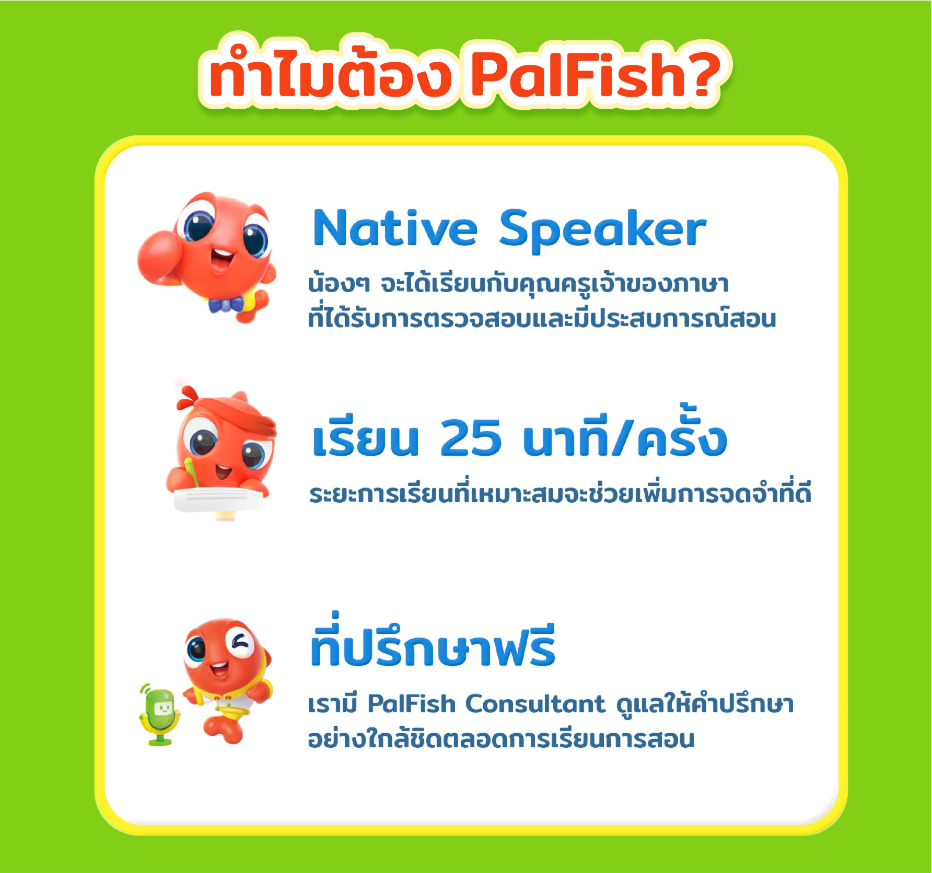 ทำไมต้อง PalFish?

Native Speaker
น้องๆ จะได้เรียนกับคุณครูเจ้าของภาษา ที่ได้รับการตรวจสอบและมีประสบการณ์สอน

เรียน 25 นาที/ครั้ง
ระยะการเรียนที่เหมาะสมจะช่วยเพิ่มการจดจำที่ดี

ที่ปรึกษาฟรี
เรามี PalFish Consultant ดูแลให้คำปรึกษา อย่างใกล้ชิดตลอดการเรียนการสอน